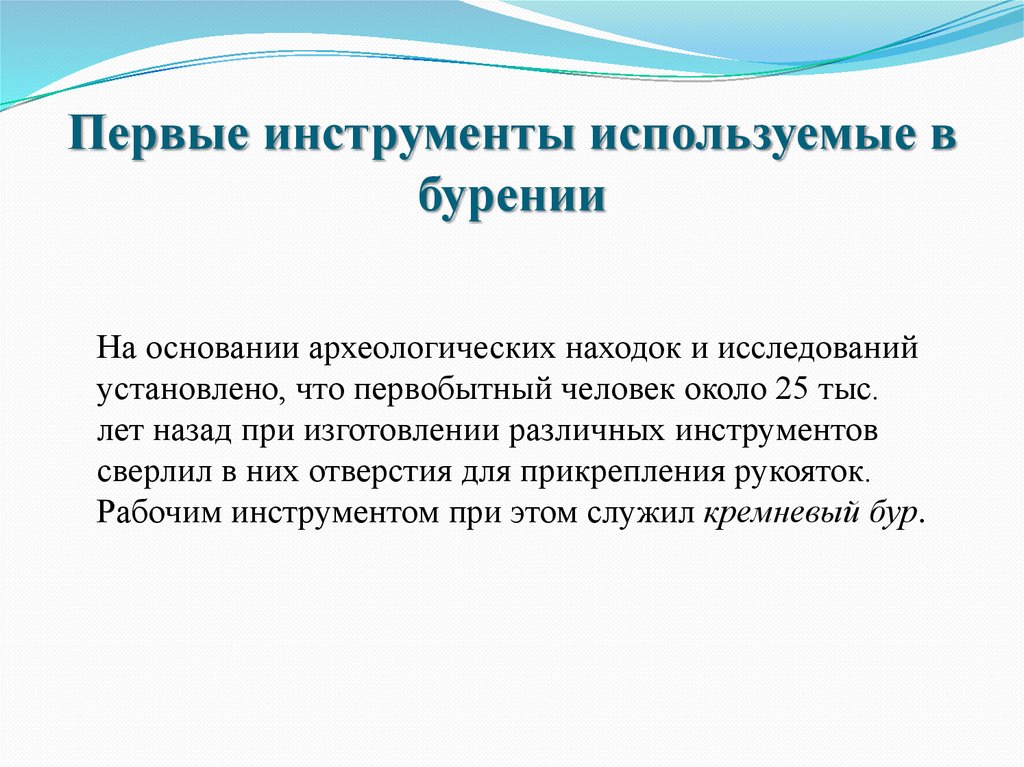 Первые инструменты используемые в бурении

На основании археологических находок и исследований установлено, что первобытный человек около 25 тыс. лет назад при изготовлении различных инструментов сверлил в них отверстия для прикрепления рукояток. Рабочим инструментом при этом служил кремневый бур.